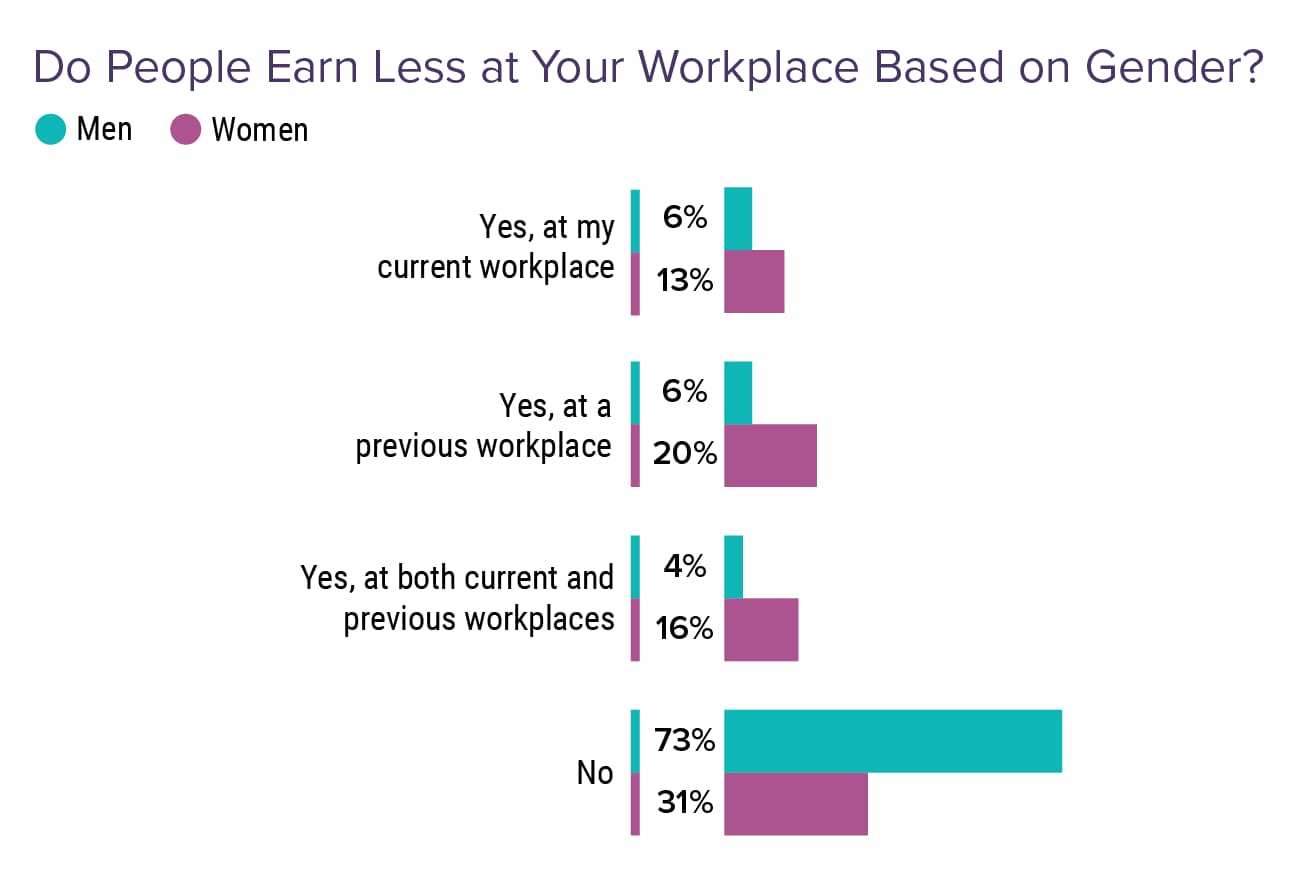 Do People Earn Less at Your Workplace Based on Gender?

Men Women

Yes, at my current workplace
6%
13%

Yes, at a previous workplace
6%
20%

Yes, at both current and previous workplaces
4%
16%

No
73%
31%